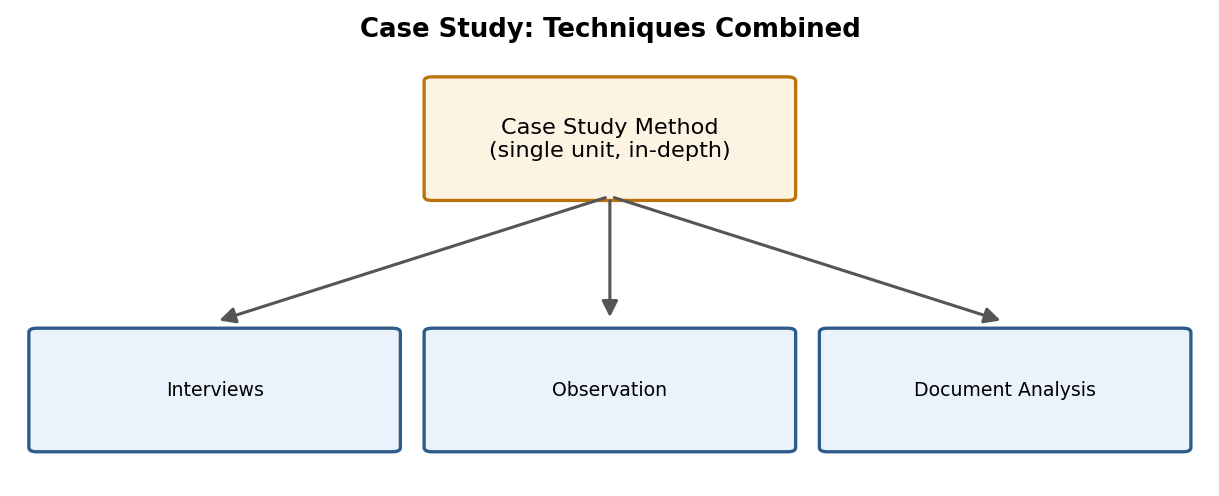 Case Study: Techniques Combined

Case Study Method
(single unit, in-depth)

Interviews

Observation

Document Analysis